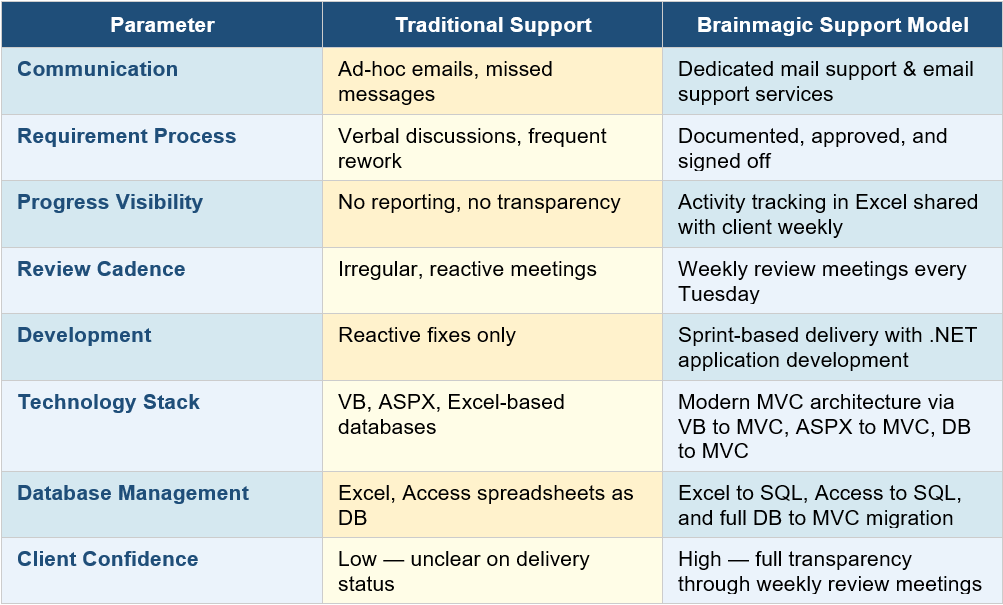 | Parameter | Traditional Support | Brainmagic Support Model |
|---|---|---|
| Communication | Ad-hoc emails, missed messages | Dedicated mail support & email support services |
| Requirement Process | Verbal discussions, frequent rework | Documented, approved, and signed off |
| Progress Visibility | No reporting, no transparency | Activity tracking in Excel shared with client weekly |
| Review Cadence | Irregular, reactive meetings | Weekly review meetings every Tuesday |
| Development | Reactive fixes only | Sprint-based delivery with .NET application development |
| Technology Stack | VB, ASPX, Excel-based databases | Modern MVC architecture via VB to MVC, ASPX to MVC, DB to MVC |
| Database Management | Excel, Access spreadsheets as DB | Excel to SQL, Access to SQL, and full DB to MVC migration |
| Client Confidence | Low — unclear on delivery status | High — full transparency through weekly review meetings |